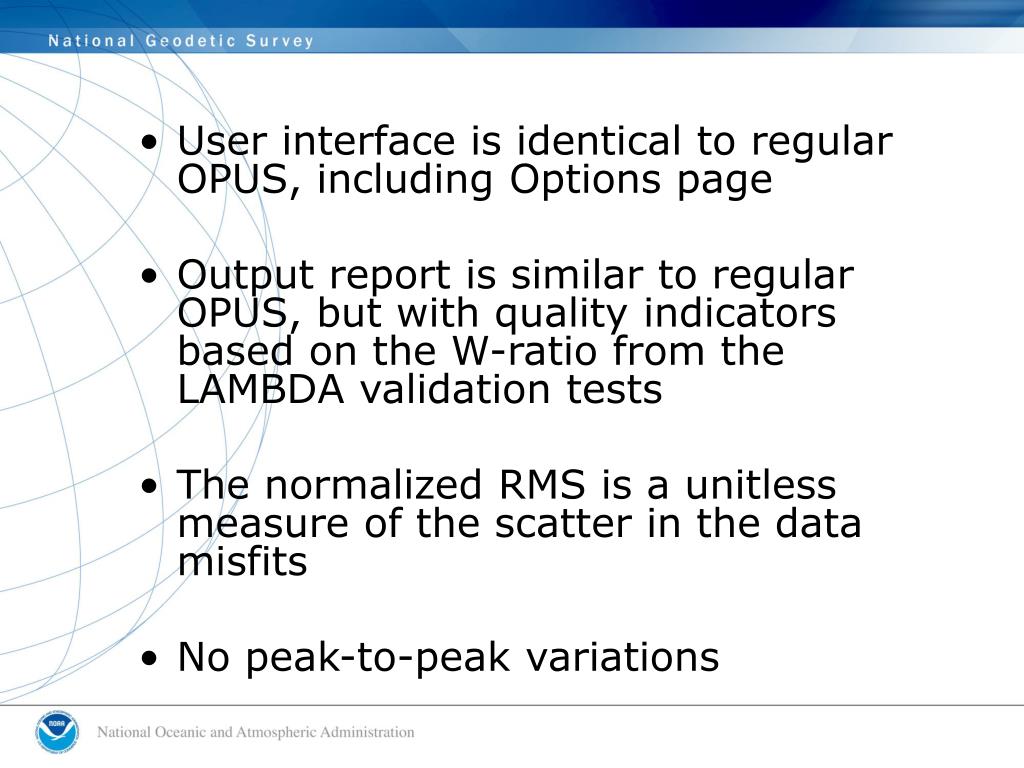 National Geodetic Survey

• User interface is identical to regular OPUS, including Options page

• Output report is similar to regular OPUS, but with quality indicators based on the W-ratio from the LAMBDA validation tests

• The normalized RMS is a unitless measure of the scatter in the data misfits

• No peak-to-peak variations

NOAA

National Oceanic and Atmospheric Administration